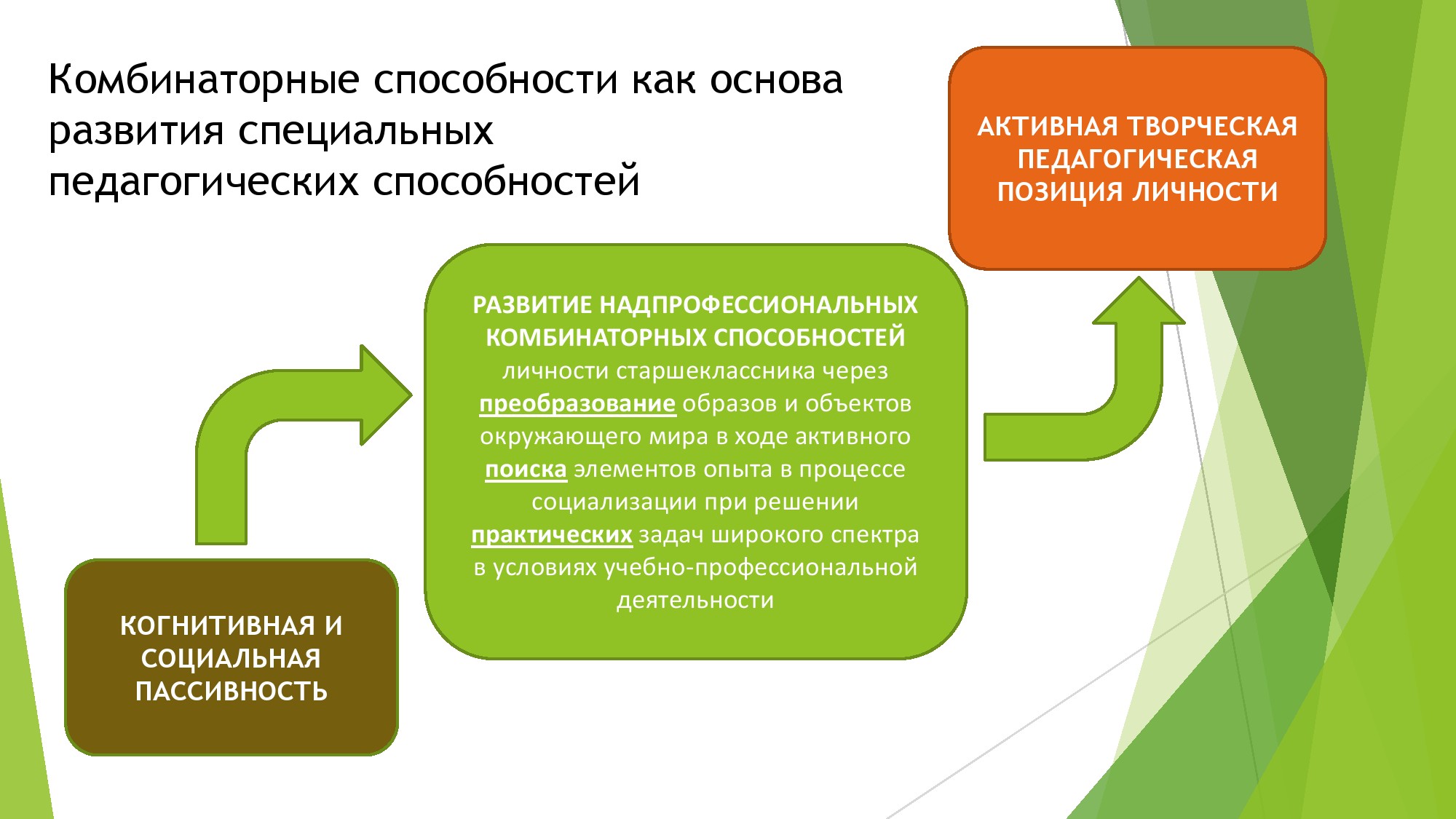 Комбинаторные способности как основа развития специальных педагогических способностей

АКТИВНАЯ ТВОРЧЕСКАЯ ПЕДАГОГИЧЕСКАЯ ПОЗИЦИЯ ЛИЧНОСТИ

РАЗВИТИЕ НАДПРОФЕССИОНАЛЬНЫХ КОМБИНАТОРНЫХ СПОСОБНОСТЕЙ личности старшеклассника через преобразование образов и объектов окружающего мира в ходе активного поиска элементов опыта в процессе социализации при решении практических задач широкого спектра в условиях учебно-профессиональной деятельности

КОГНИТИВНАЯ И СОЦИАЛЬНАЯ ПАССИВНОСТЬ